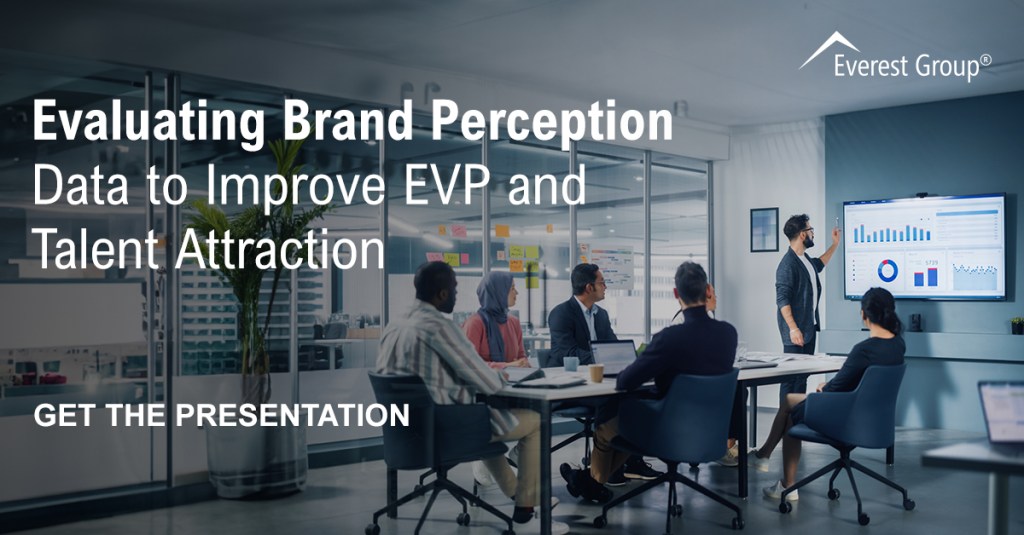 Everest Group®

Evaluating Brand Perception Data to Improve EVP and Talent Attraction

GET THE PRESENTATION